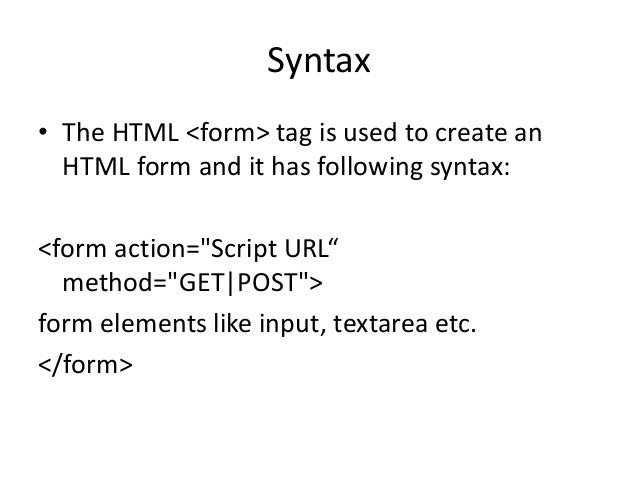 Syntax

• The HTML <form> tag is used to create an HTML form and it has following syntax:

<form action="Script URL“ method="GET|POST">

form elements like input, textarea etc.

</form>